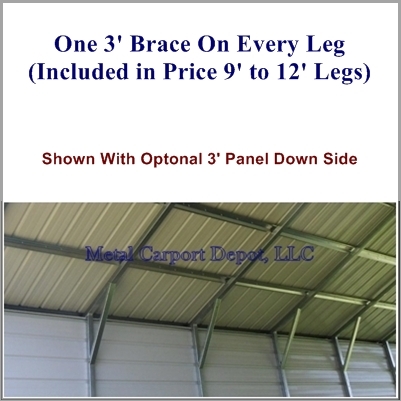 One 3' Brace On Every Leg
(Included in Price 9' to 12' Legs)

Shown With Optonal 3' Panel Down Side

Metal Carport Depot, LLC